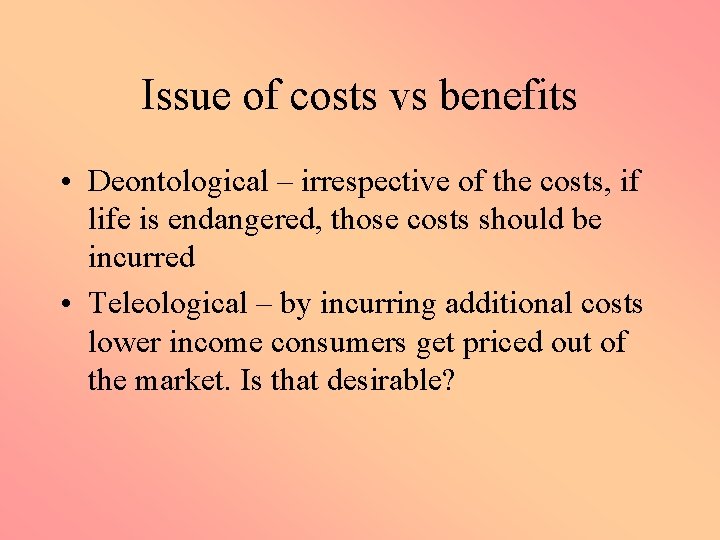 Issue of costs vs benefits

• Deontological – irrespective of the costs, if life is endangered, those costs should be incurred

• Teleological – by incurring additional costs lower income consumers get priced out of the market. Is that desirable?